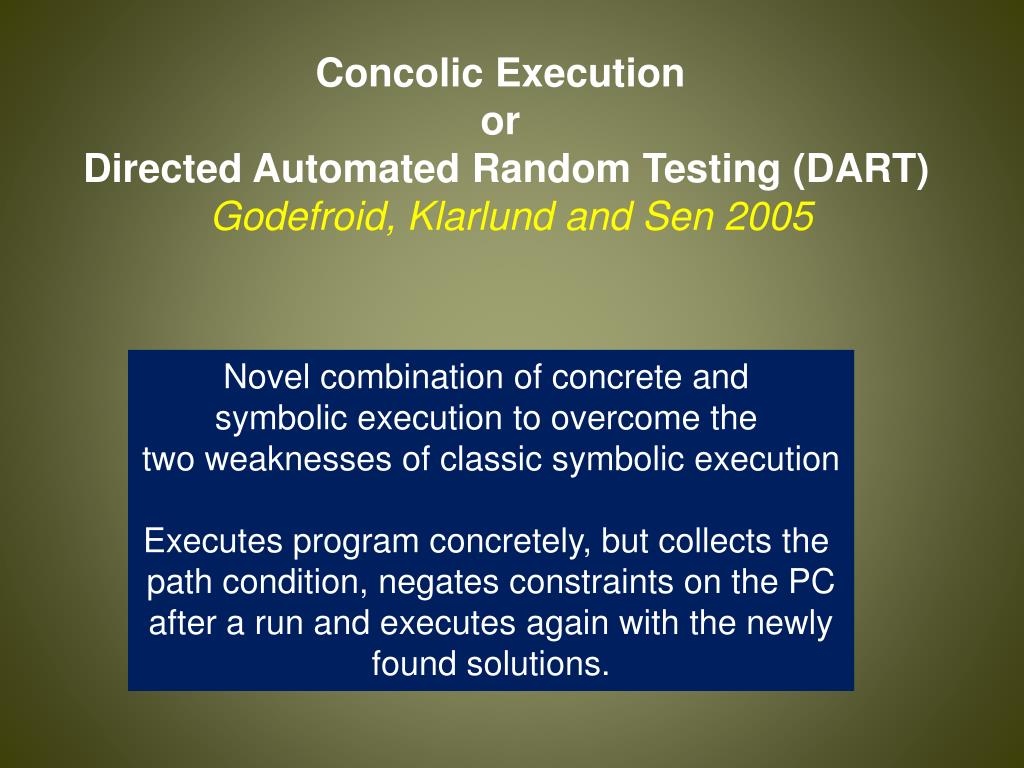 Concolic Execution
or
Directed Automated Random Testing (DART)
Godefroid, Klarlund and Sen 2005

Novel combination of concrete and symbolic execution to overcome the two weaknesses of classic symbolic execution

Executes program concretely, but collects the path condition, negates constraints on the PC after a run and executes again with the newly found solutions.